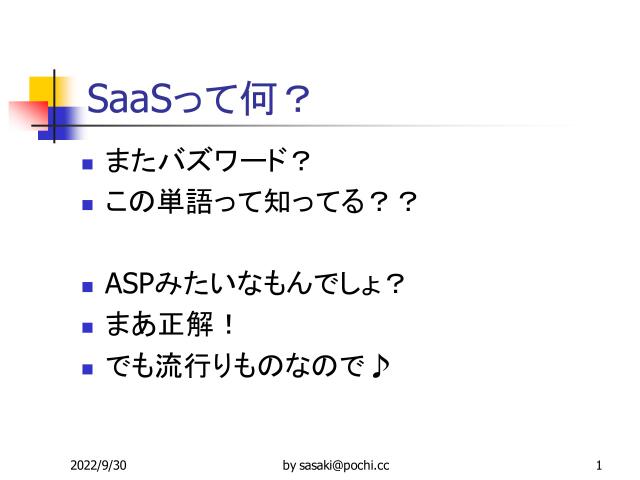 SaaSって何？

- またバズワード？
- この単語って知ってる？？

- ASPみたいなもんでしょ？
- まあ正解！
- でも流行りものなので♪

2022/9/30

by sasaki@pochi.cc

1